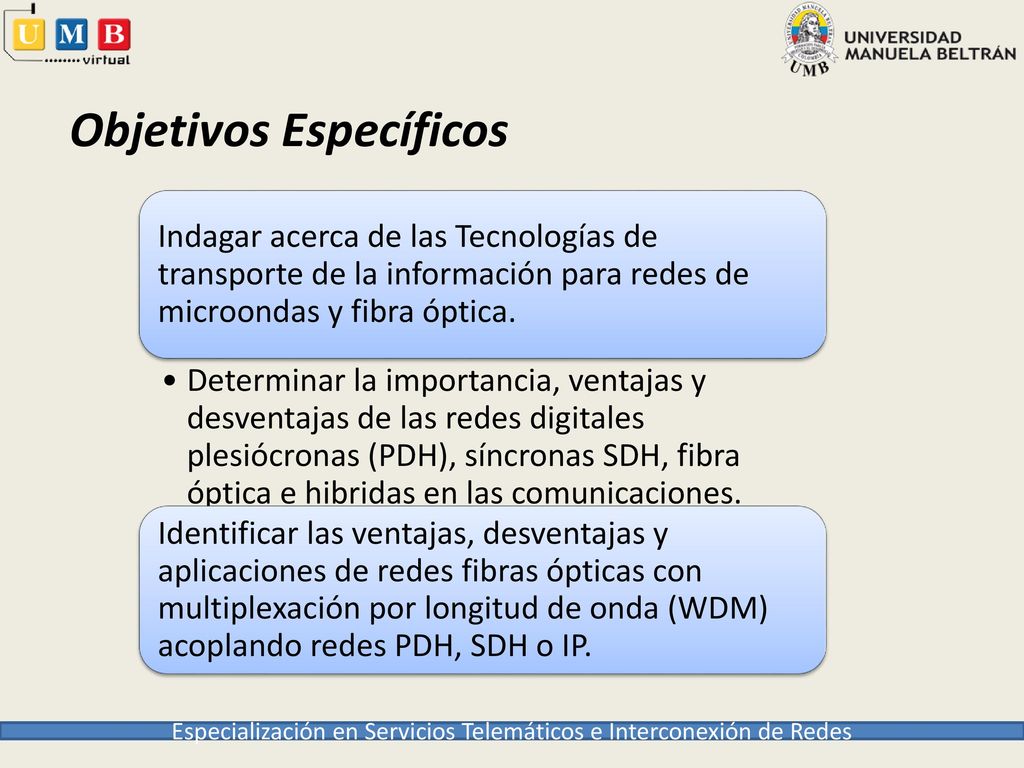 U M B virtual

UNIVERSIDAD MANUELA BELTRÁN

UMB

Objetivos Específicos

Indagar acerca de las Tecnologías de transporte de la información para redes de microondas y fibra óptica.

• Determinar la importancia, ventajas y desventajas de las redes digitales plesiócronas (PDH), síncronas SDH, fibra óptica e hibridas en las comunicaciones.

Identificar las ventajas, desventajas y aplicaciones de redes fibras ópticas con multiplexación por longitud de onda (WDM) acoplando redes PDH, SDH o IP.

Especialización en Servicios Telemáticos e Interconexión de Redes